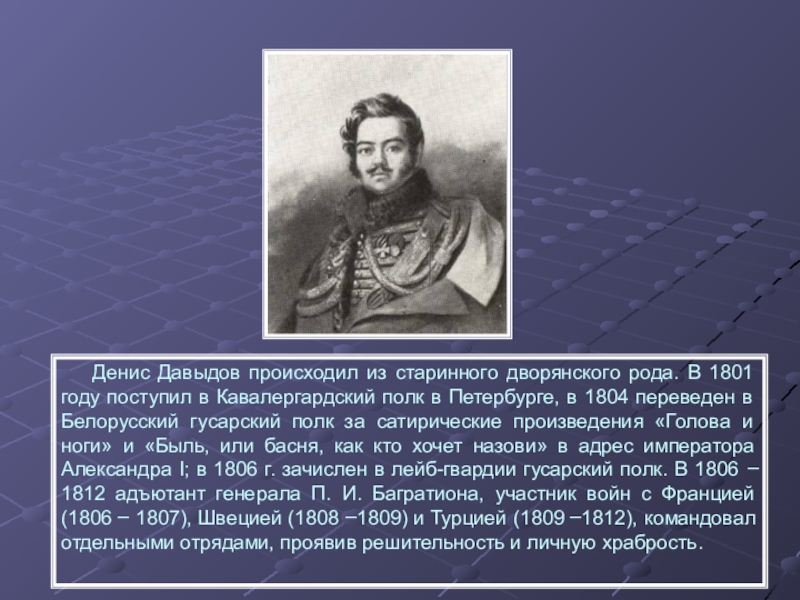 Денис Давыдов происходил из старинного дворянского рода. В 1801 году поступил в Кавалергардский полк в Петербурге, в 1804 переведен в Белорусский гусарский полк за сатирические произведения «Голова и ноги» и «Быль, или басня, как кто хочет назови» в адрес императора Александра I; в 1806 г. зачислен в лейб-гвардии гусарский полк. В 1806 − 1812 адъютант генерала П. И. Багратиона, участник войн с Францией (1806 − 1807), Швецией (1808 −1809) и Турцией (1809 −1812), командовал отдельными отрядами, проявив решительность и личную храбрость.